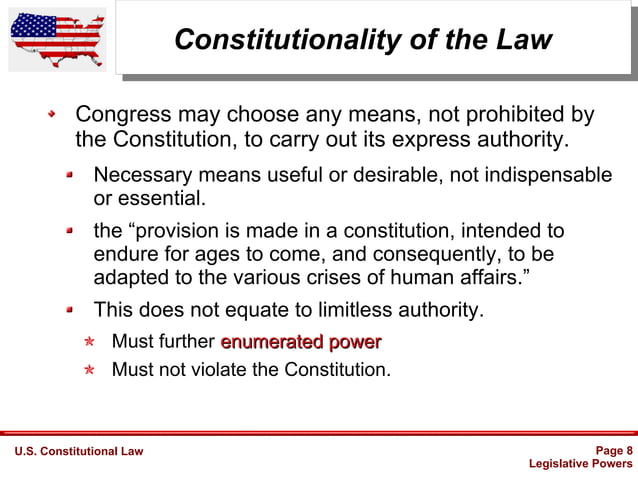 Constitutionality of the Law

Congress may choose any means, not prohibited by the Constitution, to carry out its express authority.

Necessary means useful or desirable, not indispensable or essential.

the “provision is made in a constitution, intended to endure for ages to come, and consequently, to be adapted to the various crises of human affairs.”

This does not equate to limitless authority.

Must further enumerated power

Must not violate the Constitution.

U.S. Constitutional Law

Page 8
Legislative Powers